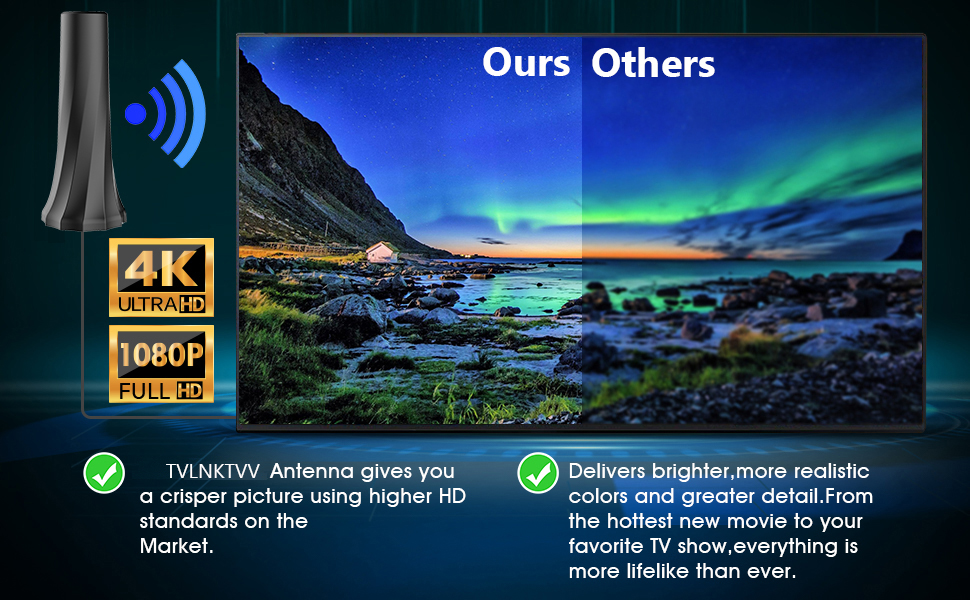 Ours Others

4K
ULTRA HD

1080P
FULL HD

TVLNKTVV Antenna gives you a crisper picture using higher HD standards on the Market.

Delivers brighter,more realistic colors and greater detail.From the hottest new movie to your favorite TV show,everything is more lifelike than ever.